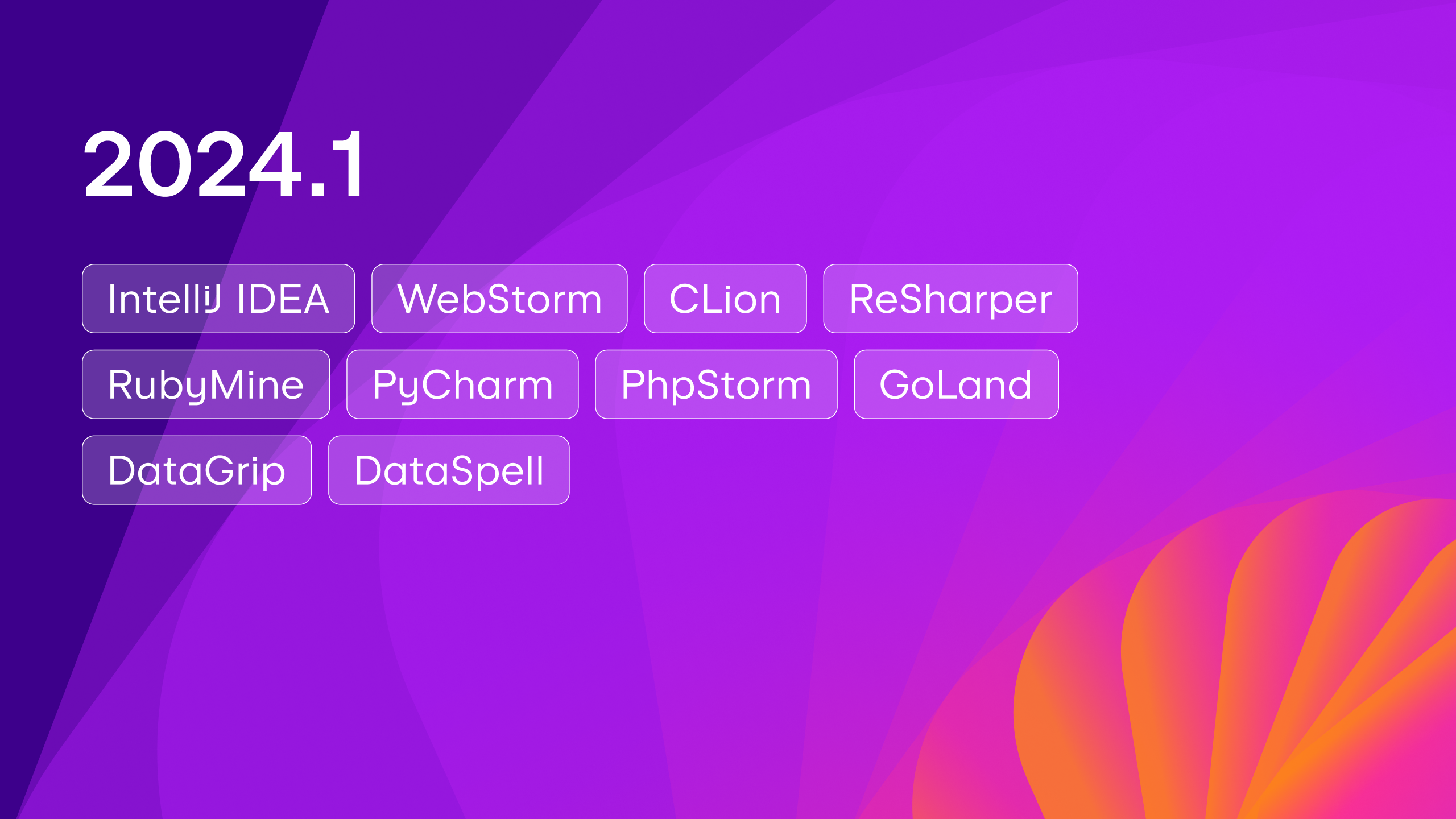 2024.1

IntelliJ IDEA WebStorm CLion ReSharper
RubyMine PyCharm PhpStorm GoLand
DataGrip DataSpell